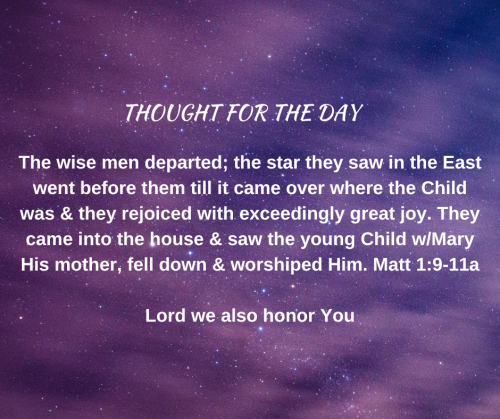 THOUGHT FOR THE DAY

The wise men departed; the star they saw in the East went before them till it came over where the Child was & they rejoiced with exceedingly great joy. They came into the house & saw the young Child w/Mary His mother, fell down & worshiped Him. Matt 1:9-11a

Lord we also honor You